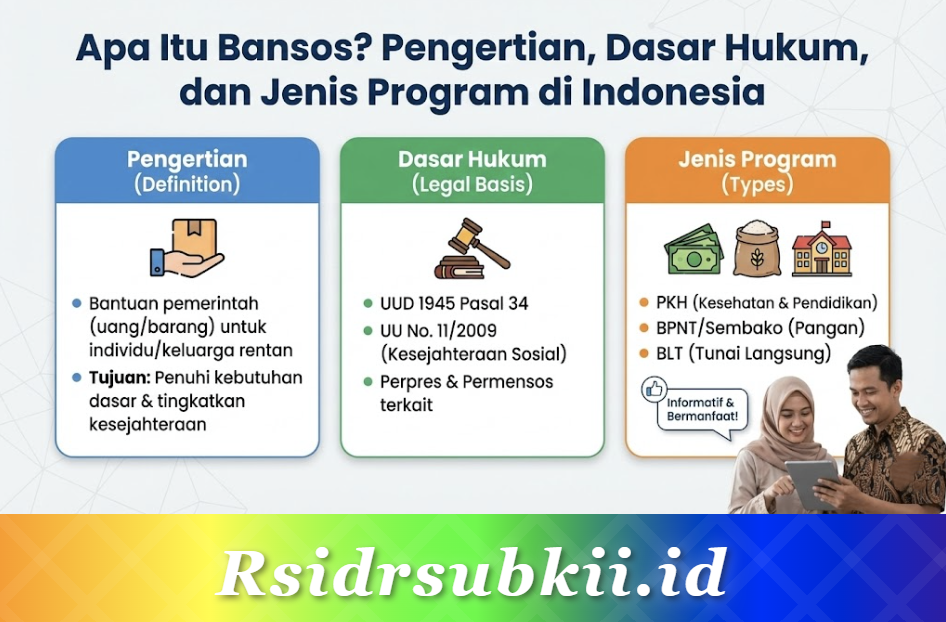 Apa Itu Bansos? Pengertian, Dasar Hukum, dan Jenis Program di Indonesia

Pengertian
(Definition)

- Bantuan pemerintah (uang/barang) untuk individu/keluarga rentan
- Tujuan: Penuhi kebutuhan dasar & tingkatkan kesejahteraan

Dasar Hukum
(Legal Basis)

- UUD 1945 Pasal 34
- UU No. 11/2009 (Kesejahteraan Sosial)
- Perpres & Permensos terkait

Jenis Program
(Types)

- PKH (Kesehatan & Pendidikan)
- BPNT/Sembako (Pangan)
- BLT (Tunai Langsung)

Informatif & Bermanfaat!

Rsidrsubkii.id